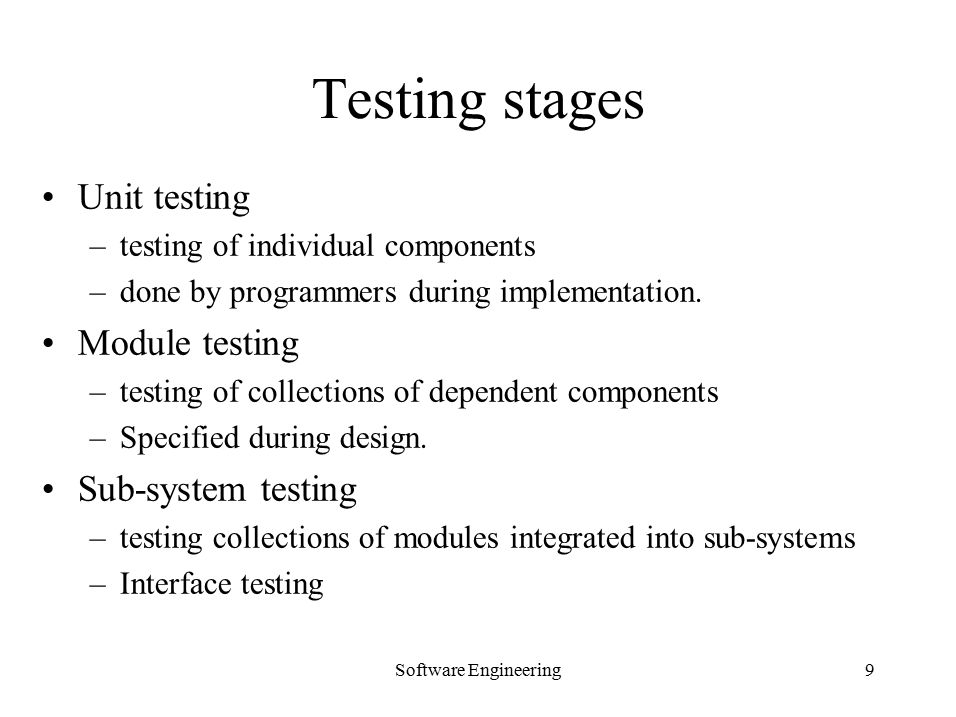 Testing stages

• Unit testing
– testing of individual components
– done by programmers during implementation.
• Module testing
– testing of collections of dependent components
– Specified during design.
• Sub-system testing
– testing collections of modules integrated into sub-systems
– Interface testing

Software Engineering

9